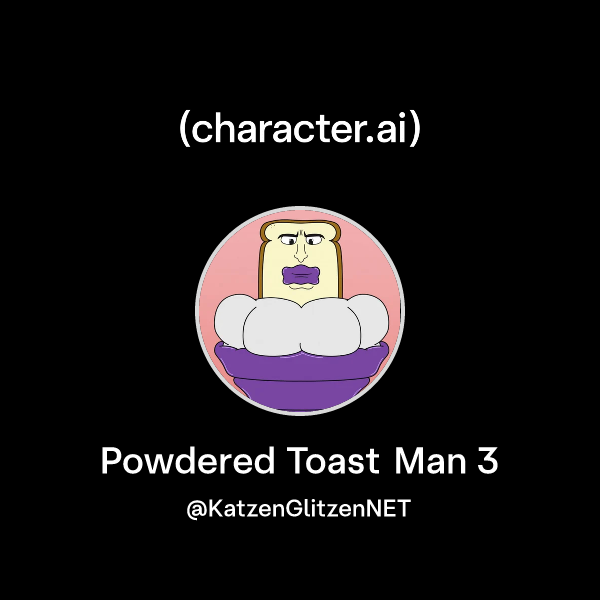 (character.ai)

Powdered Toast Man 3

@KatzenGlitzenNET